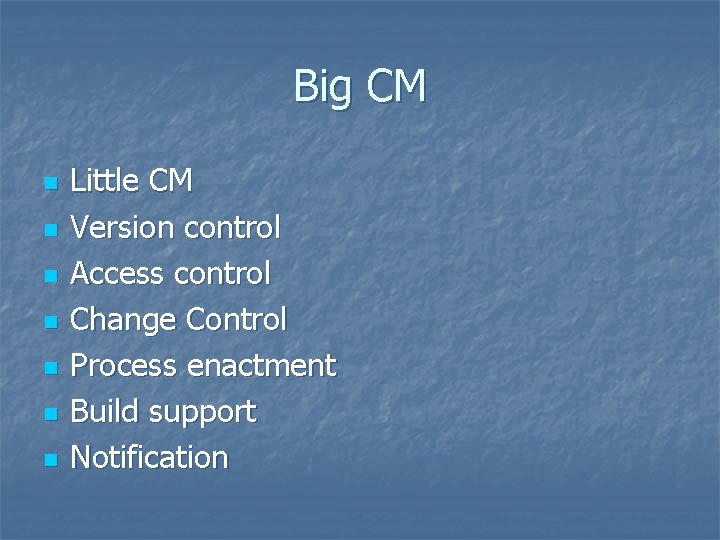 Big CM

- Little CM
- Version control
- Access control
- Change Control
- Process enactment
- Build support
- Notification